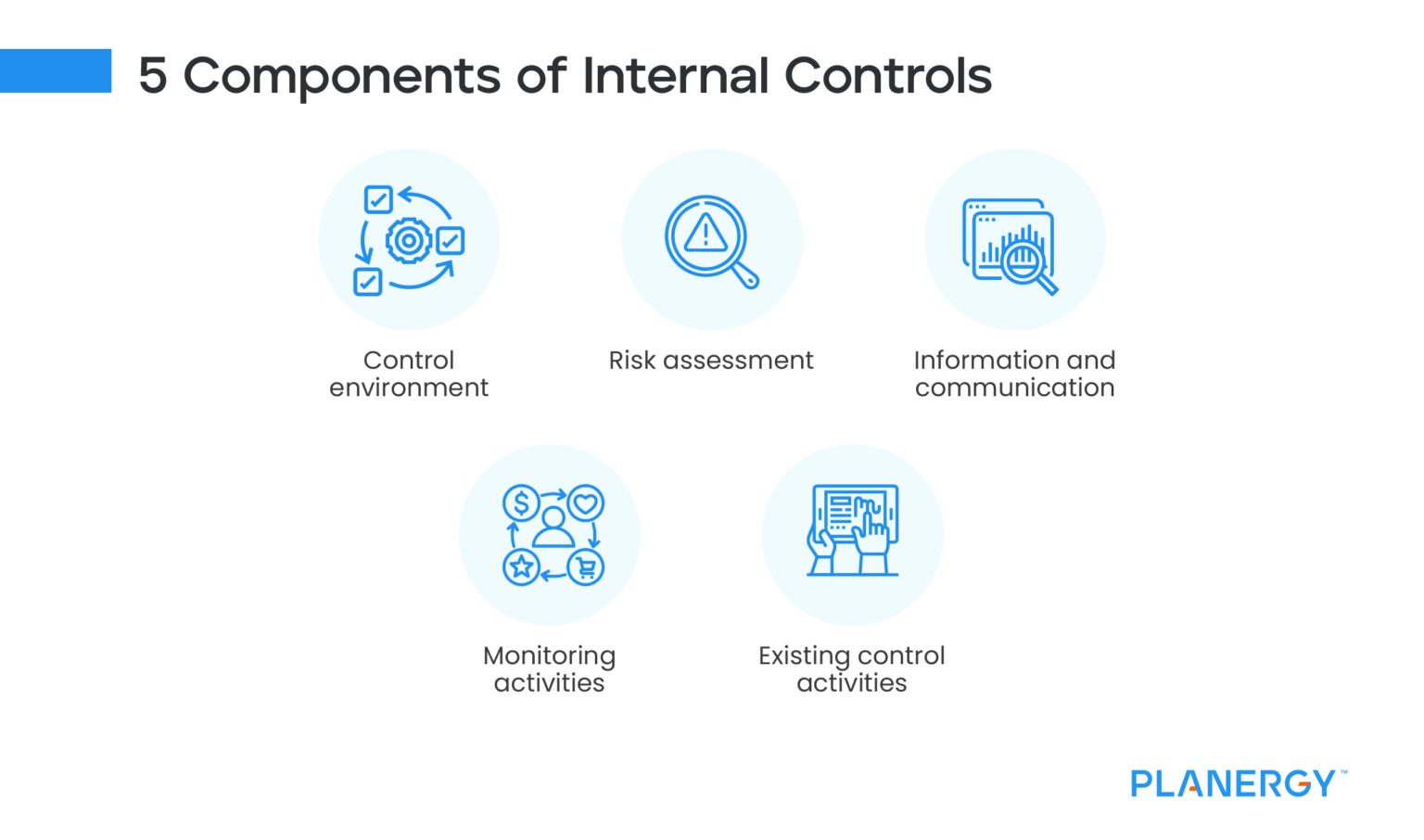 5 Components of Internal Controls

Control environment

Risk assessment

Information and communication

Monitoring activities

Existing control activities

PLANERGY™